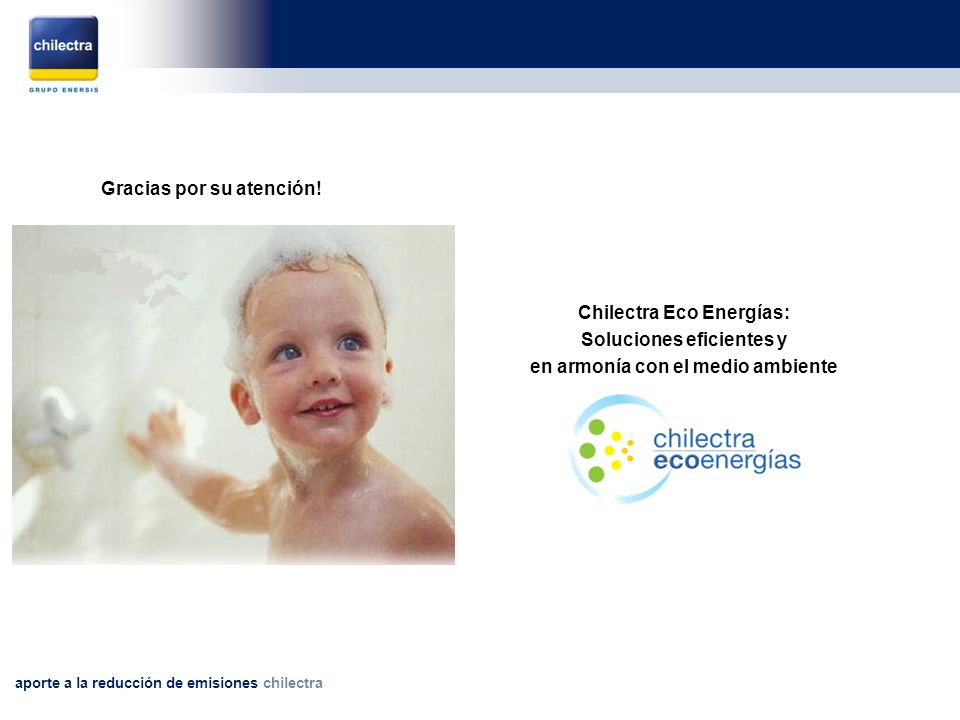 chilectra
GRUPO ENERSIS

Gracias por su atención!

Chilectra Eco Energías:
Soluciones eficientes y
en armonía con el medio ambiente

chilectra
ecoenergías

aporte a la reducción de emisiones chilectra